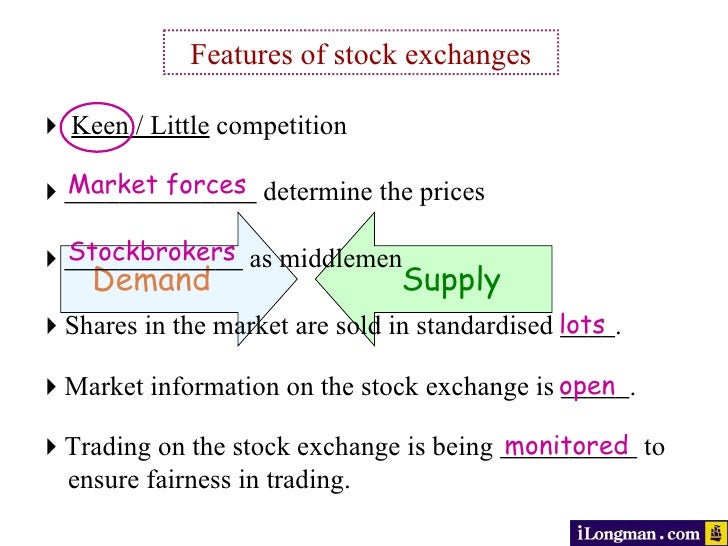 Features of stock exchanges

Keen / Little competition

Market forces determine the prices

Stockbrokers as middlemen

Demand

Supply

Shares in the market are sold in standardised lots.

Market information on the stock exchange is open.

Trading on the stock exchange is being monitored to ensure fairness in trading.

iLongman.com